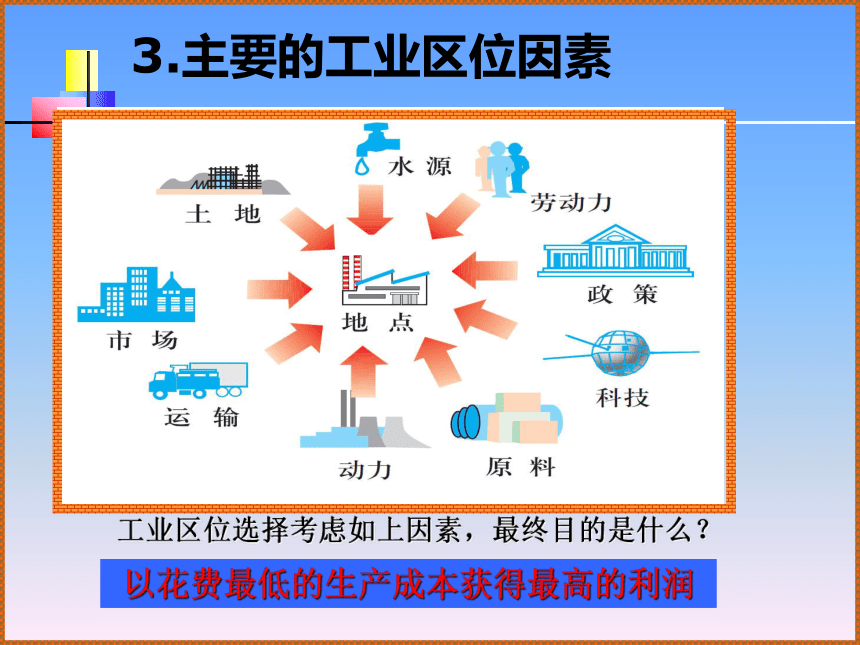 3.主要的工业区位因素

水 源

土 地

劳动力

政 策

市 场

地 点

科技

运 输

动力

原 料

工业区位选择考虑如上因素，最终目的是什么？

以花费最低的生产成本获得最高的利润